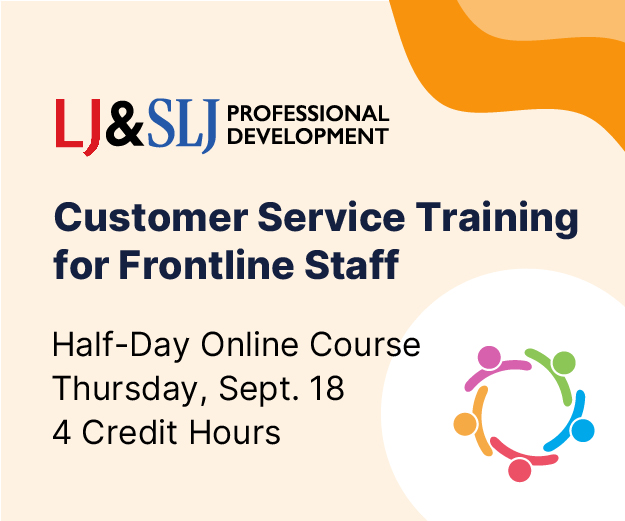 LJ&SLJ PROFESSIONAL DEVELOPMENT

Customer Service Training for Frontline Staff

Half-Day Online Course
Thursday, Sept. 18
4 Credit Hours